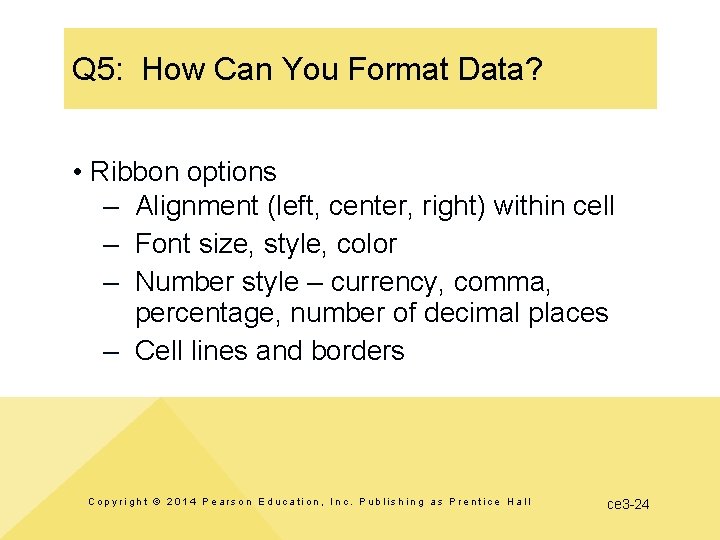 Q5: How Can You Format Data?

• Ribbon options
– Alignment (left, center, right) within cell
– Font size, style, color
– Number style – currency, comma, percentage, number of decimal places
– Cell lines and borders

Copyright © 2014 Pearson Education, Inc. Publishing as Prentice Hall

ce3-24